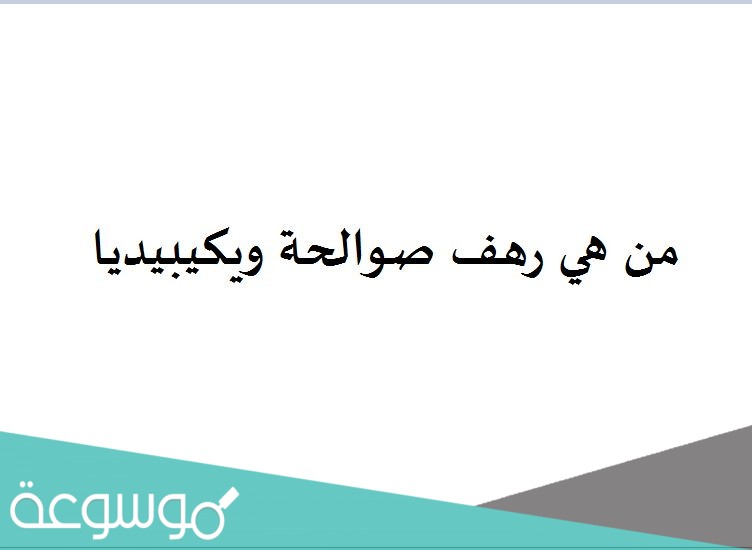 من هي رهف صوالحة ويكيبيديا

موسوعة